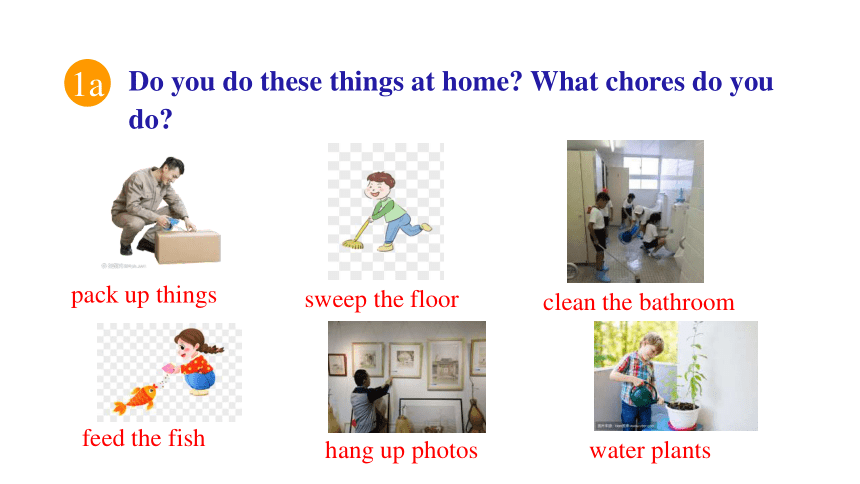 1a Do you do these things at home? What chores do you do?

pack up things

sweep the floor

clean the bathroom

feed the fish

hang up photos

water plants